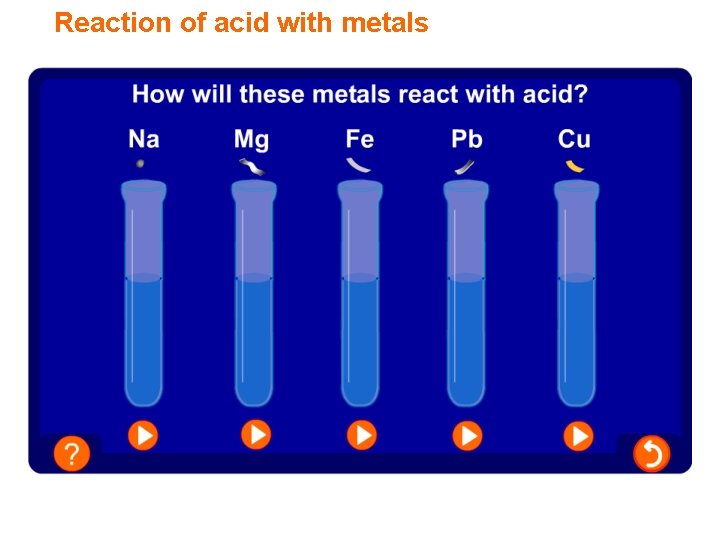 Reaction of acid with metals

How will these metals react with acid?

Na Mg Fe Pb Cu

?